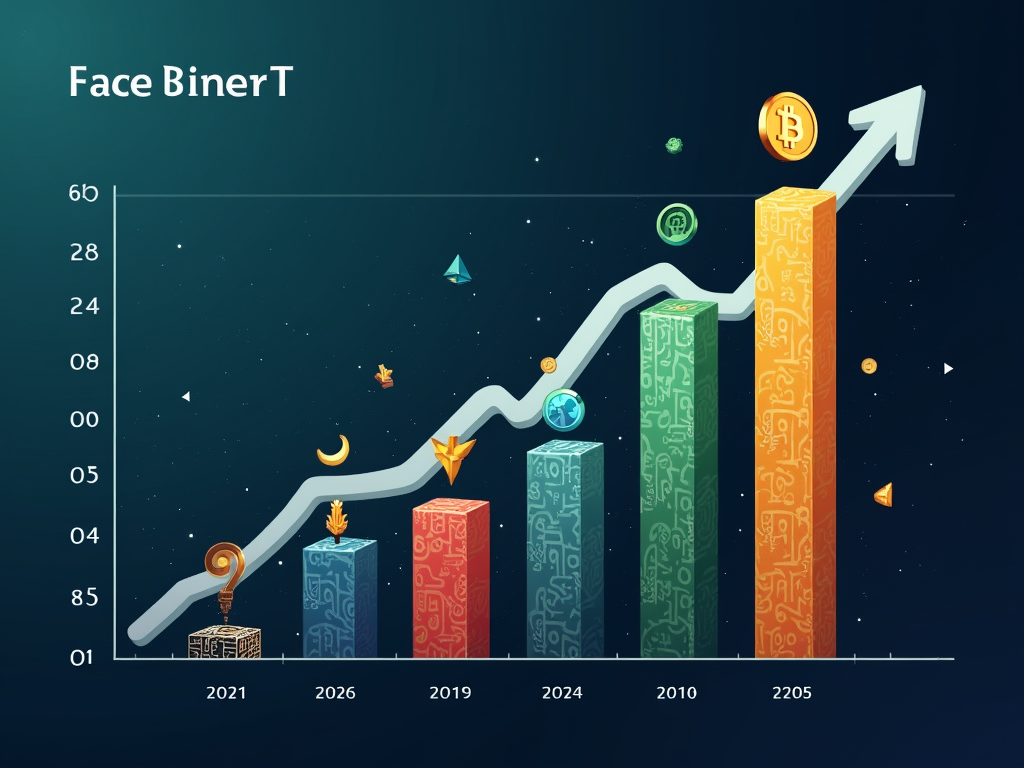 Face BinerT

6b
28
24
08
00
05
04
85
01

2021
2026
2019
2024
2010
2205